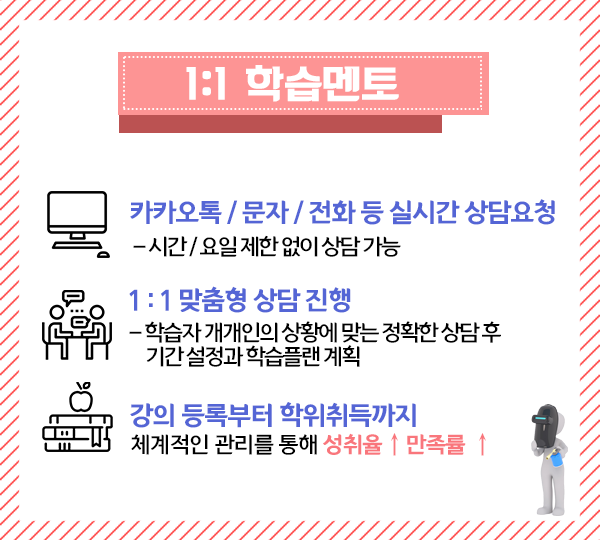 1:1 학습멘토

카카오톡 / 문자 / 전화 등 실시간 상담요청
– 시간 / 요일 제한 없이 상담 가능

1 : 1 맞춤형 상담 진행
– 학습자 개개인의 상황에 맞는 정확한 상담 후 기간 설정과 학습플랜 계획

강의 등록부터 학위취득까지
체계적인 관리를 통해 성취율 ↑ 만족률 ↑